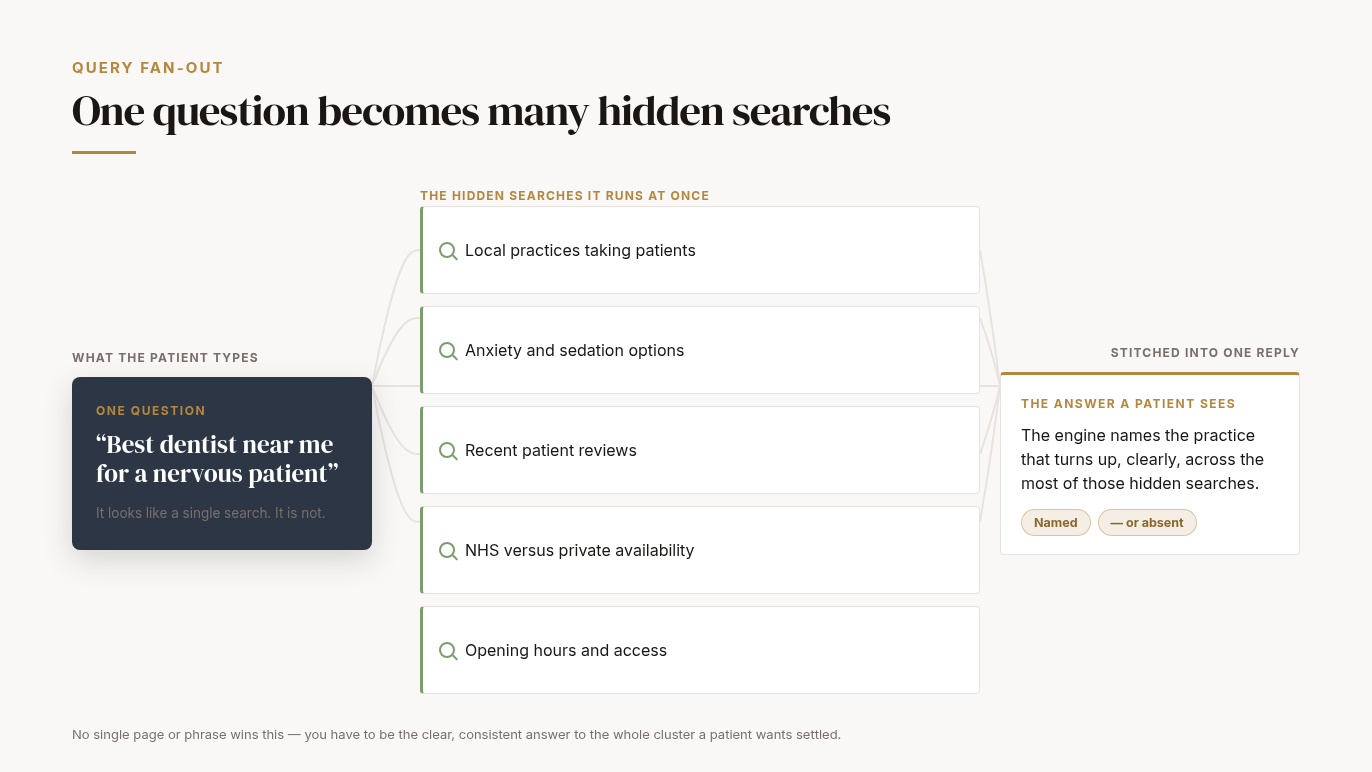 QUERY FAN-OUT

One question becomes many hidden searches

WHAT THE PATIENT TYPES

ONE QUESTION

“Best dentist near me for a nervous patient”

It looks like a single search. It is not.

THE HIDDEN SEARCHES IT RUNS AT ONCE

Local practices taking patients

Anxiety and sedation options

Recent patient reviews

NHS versus private availability

Opening hours and access

STITCHED INTO ONE REPLY

THE ANSWER A PATIENT SEES

The engine names the practice that turns up, clearly, across the most of those hidden searches.

Named

— or absent

No single page or phrase wins this — you have to be the clear, consistent answer to the whole cluster a patient wants settled.